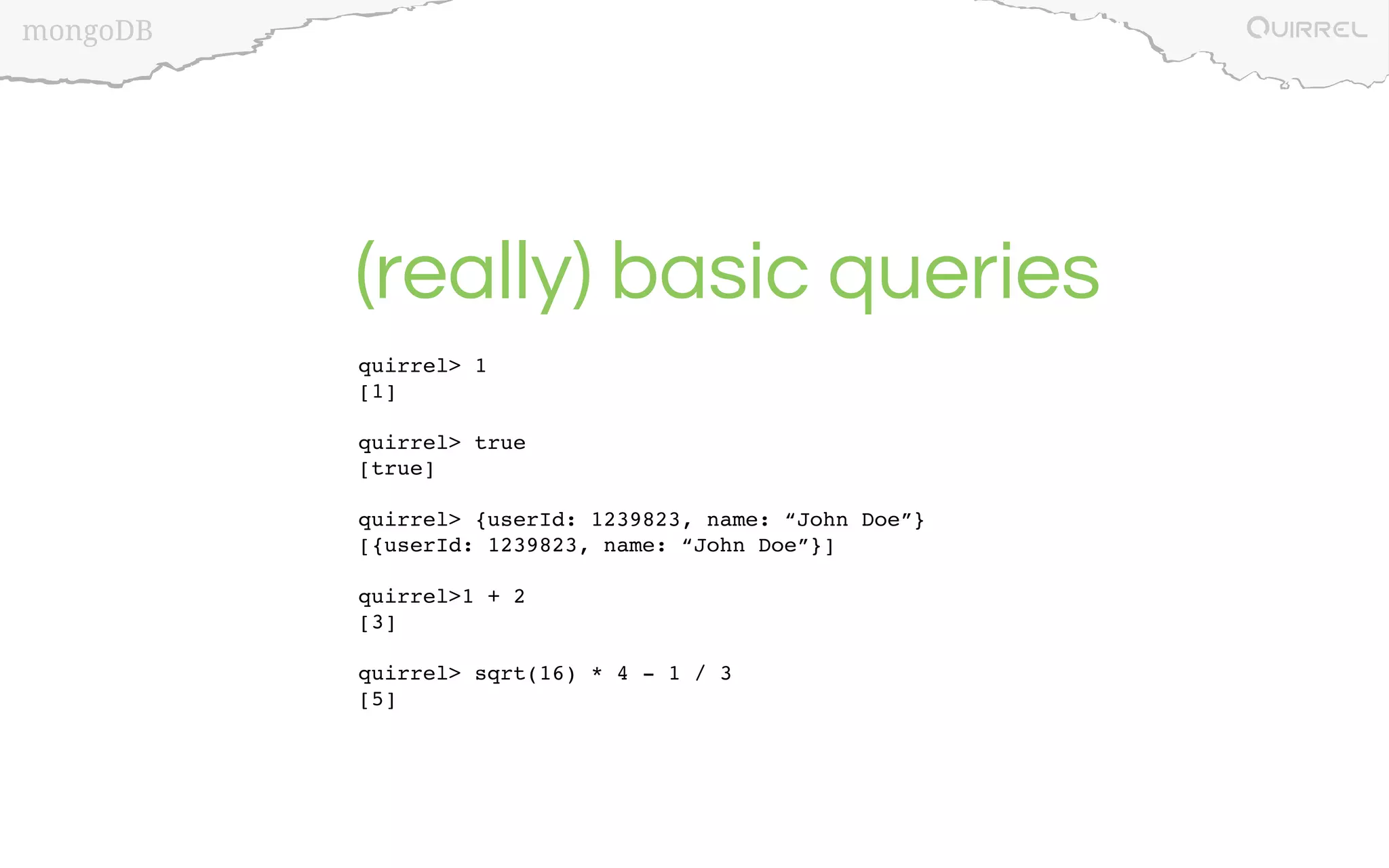 mongoDB

QUIRREL

(really) basic queries

quirrel> 1
[1]

quirrel> true
[true]

quirrel> {userId: 1239823, name: “John Doe”}
[{userId: 1239823, name: “John Doe”}]

quirrel>1 + 2
[3]

quirrel> sqrt(16) * 4 - 1 / 3
[5]